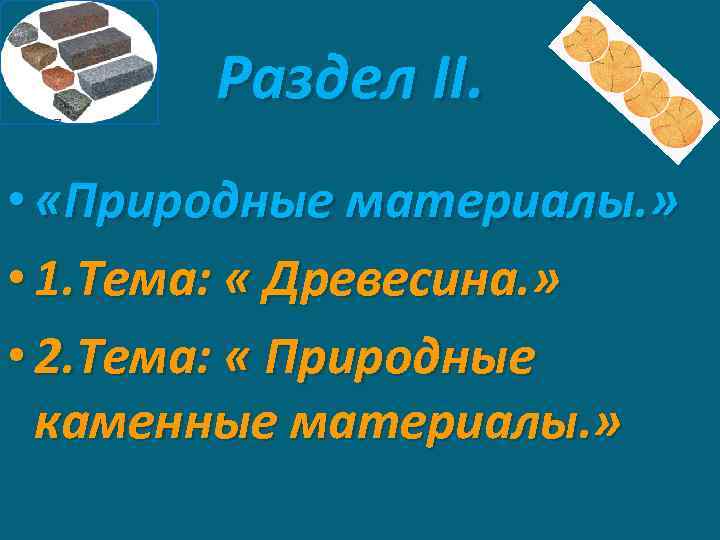 Раздел II.

• «Природные материалы.»

• 1.Тема: « Древесина.»

• 2.Тема: « Природные каменные материалы.»